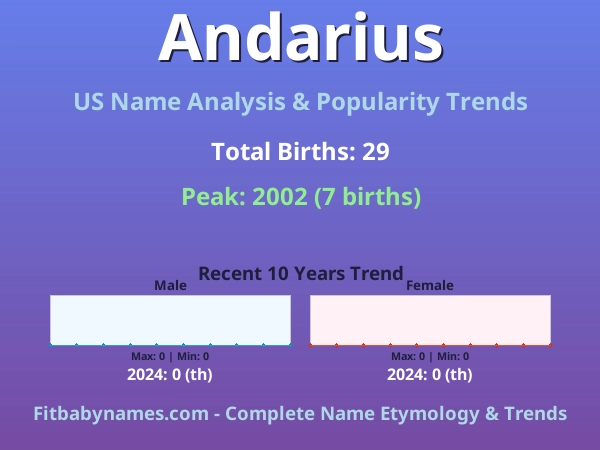 Andarius

US Name Analysis & Popularity Trends

Total Births: 29

Peak: 2002 (7 births)

Recent 10 Years Trend

Male

Max: 0 | Min: 0

2024: 0 (th)

Female

Max: 0 | Min: 0

2024: 0 (th)

Fitbabynames.com - Complete Name Etymology & Trends